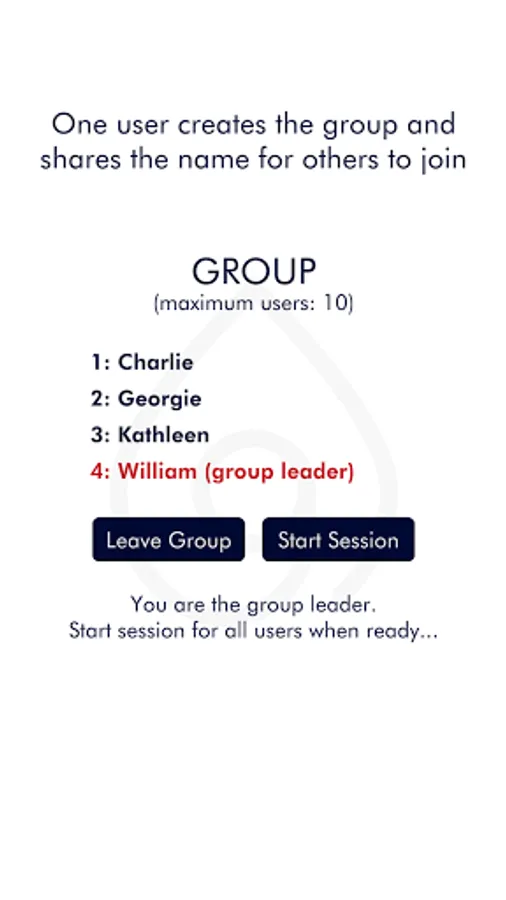 One user creates the group and shares the name for others to join

GROUP
(maximum users: 10)

1: Charlie
2: Georgie
3: Kathleen
4: William (group leader)

Leave Group
Start Session

You are the group leader.
Start session for all users when ready...